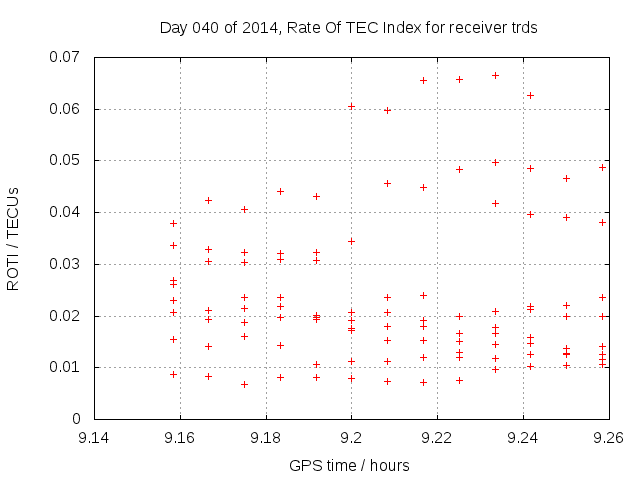 Day 040 of 2014, Rate Of TEC Index for receiver trds

ROTI / TECUs

0.07
0.06
0.05
0.04
0.03
0.02
0.01
0

9.14 9.16 9.18 9.2 9.22 9.24 9.26

GPS time / hours